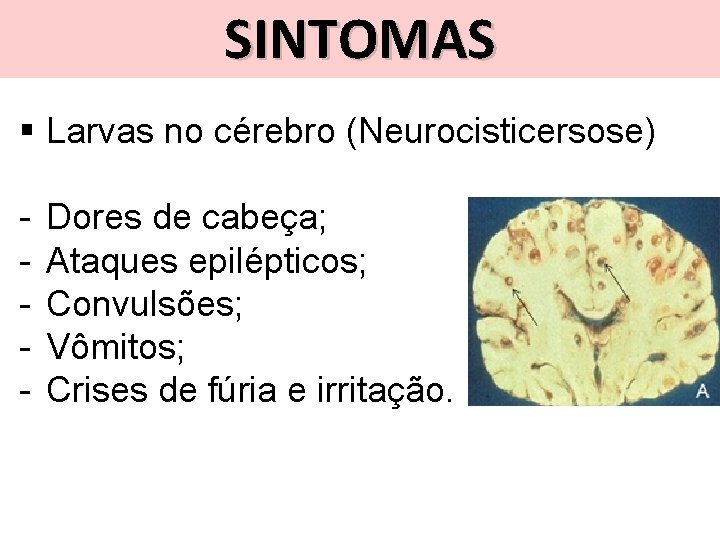 SINTOMAS

▪ Larvas no cérebro (Neurocisticersose)

- Dores de cabeça;
- Ataques epilépticos;
- Convulsões;
- Vômitos;
- Crises de fúria e irritação.

A